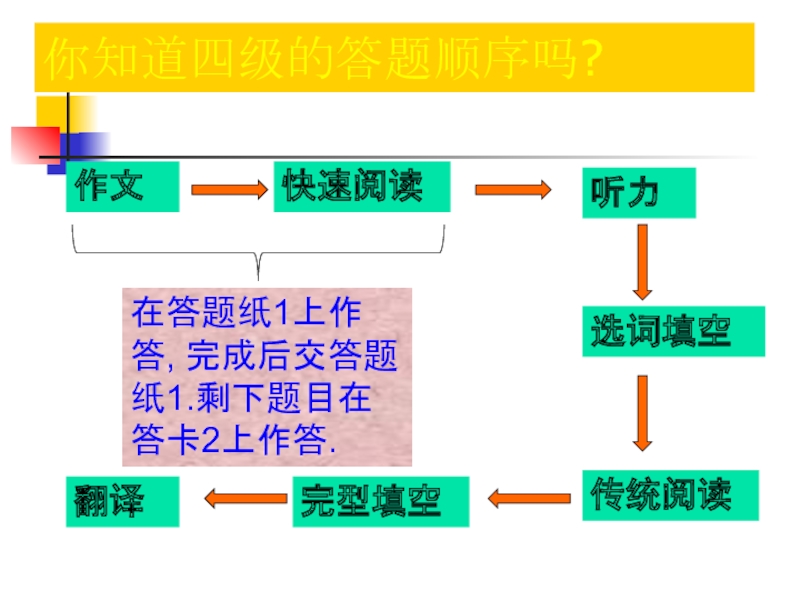 你知道四级的答题顺序吗?

作文

快速阅读

听力

在答题纸1上作答, 完成后交答题纸1.剩下题目在答卡2上作答.

选词填空

传统阅读

完型填空

翻译